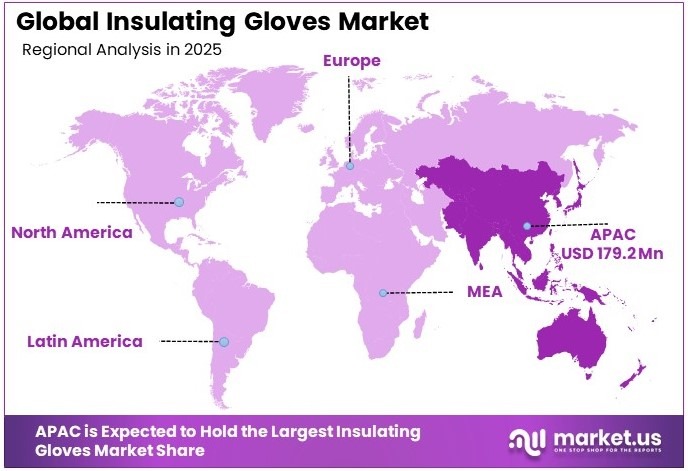 Global Insulating Gloves Market

Regional Analysis in 2025

Europe

North America

APAC
USD 179.2 Mn

MEA

Latin America

APAC is Expected to Hold the Largest Insulating Gloves Market Share

market.us
ONE STOP SHOP FOR THE REPORTS